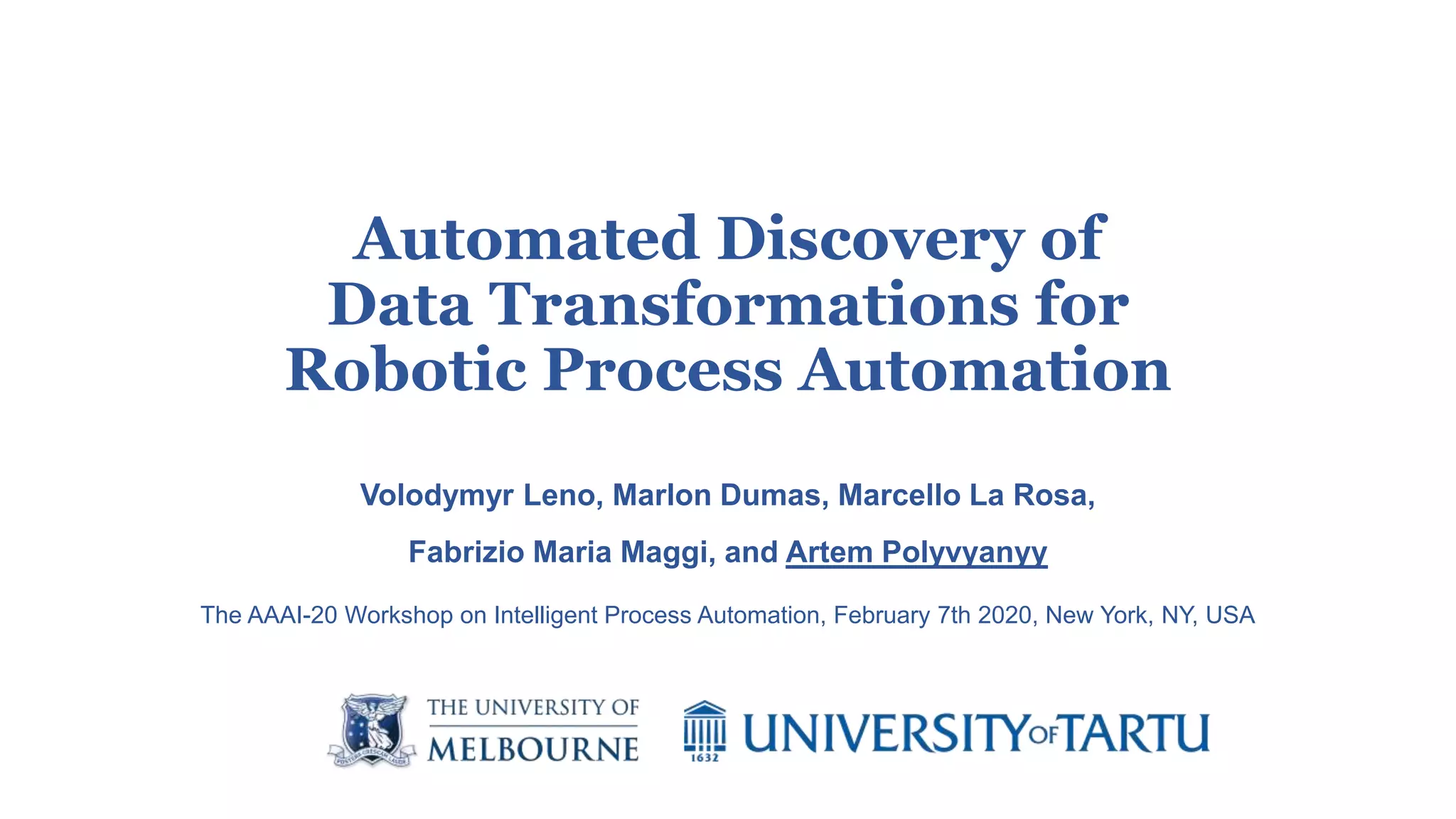 Automated Discovery of Data Transformations for Robotic Process Automation

Volodymyr Leno, Marlon Dumas, Marcello La Rosa,

Fabrizio Maria Maggi, and Artem Polyvyanyy

The AAAI-20 Workshop on Intelligent Process Automation, February 7th 2020, New York, NY, USA

POSTERA CRESCAM LAUDE

THE UNIVERSITY OF MELBOURNE

1632

UNIVERSITY OF TARTU